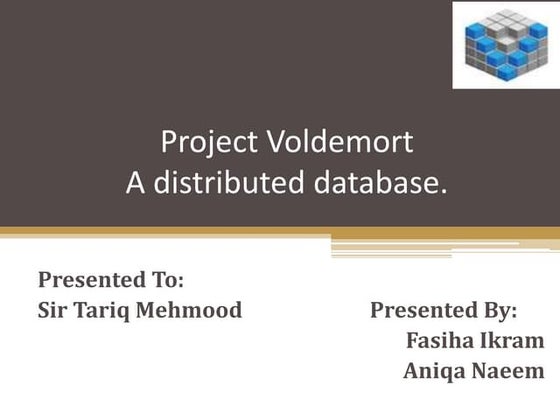 Project Voldemort
A distributed database.

Presented To:
Sir Tariq Mehmood

Presented By:
Fasiha Ikram
Aniqa Naeem